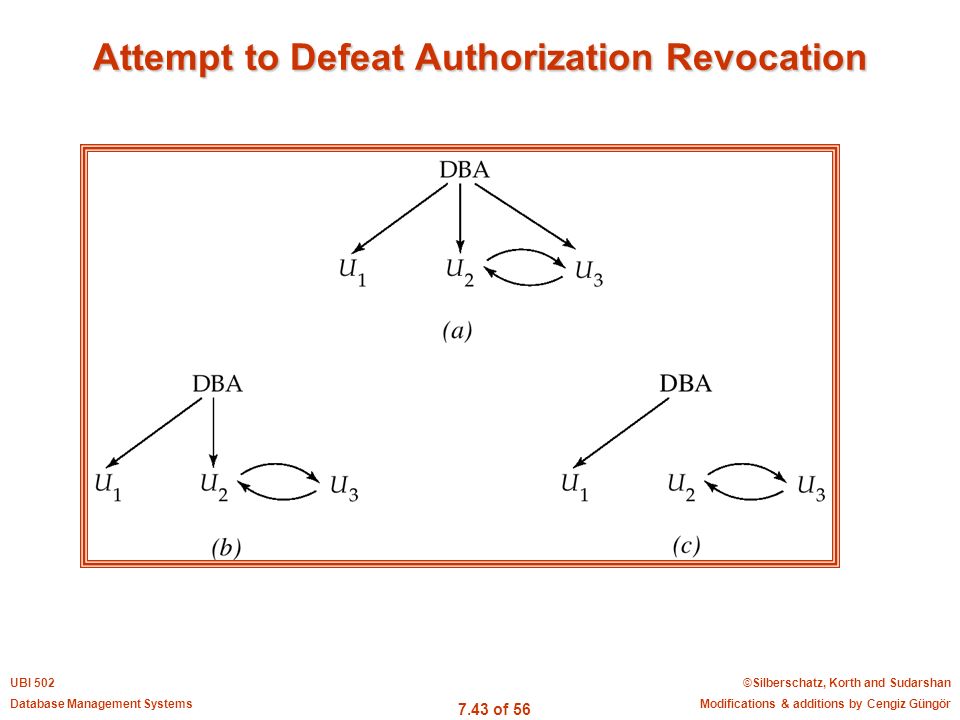 Attempt to Defeat Authorization Revocation

DBA

$U_1$ $U_2$ $U_3$

(a)

DBA

$U_1$ $U_2$ $U_3$

(b)

DBA

$U_1$ $U_2$ $U_3$

(c)

UBI 502
Database Management Systems

7.43 of 56

©Silberschatz, Korth and Sudarshan
Modifications & additions by Cengiz Güngör